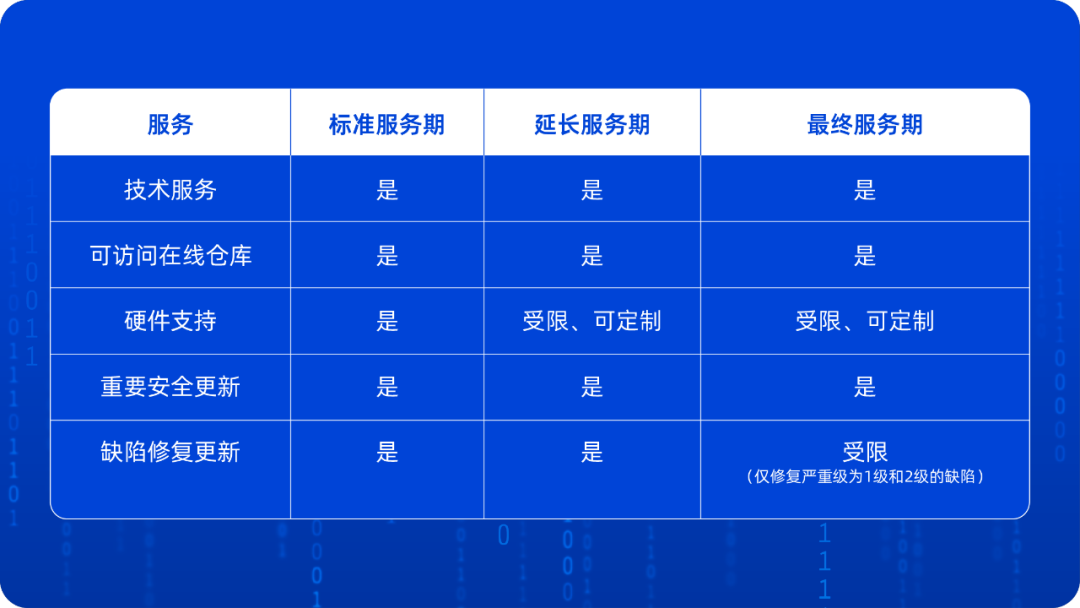 | 服务 | 标准服务期 | 延长服务期 | 最终服务期 |
|---|---|---|---|
| 技术服务 | 是 | 是 | 是 |
| 可访问在线仓库 | 是 | 是 | 是 |
| 硬件支持 | 是 | 受限、可定制 | 受限、可定制 |
| 重要安全更新 | 是 | 是 | 是 |
| 缺陷修复更新 | 是 | 是 | 受限（仅修复严重级为1级和2级的缺陷） |